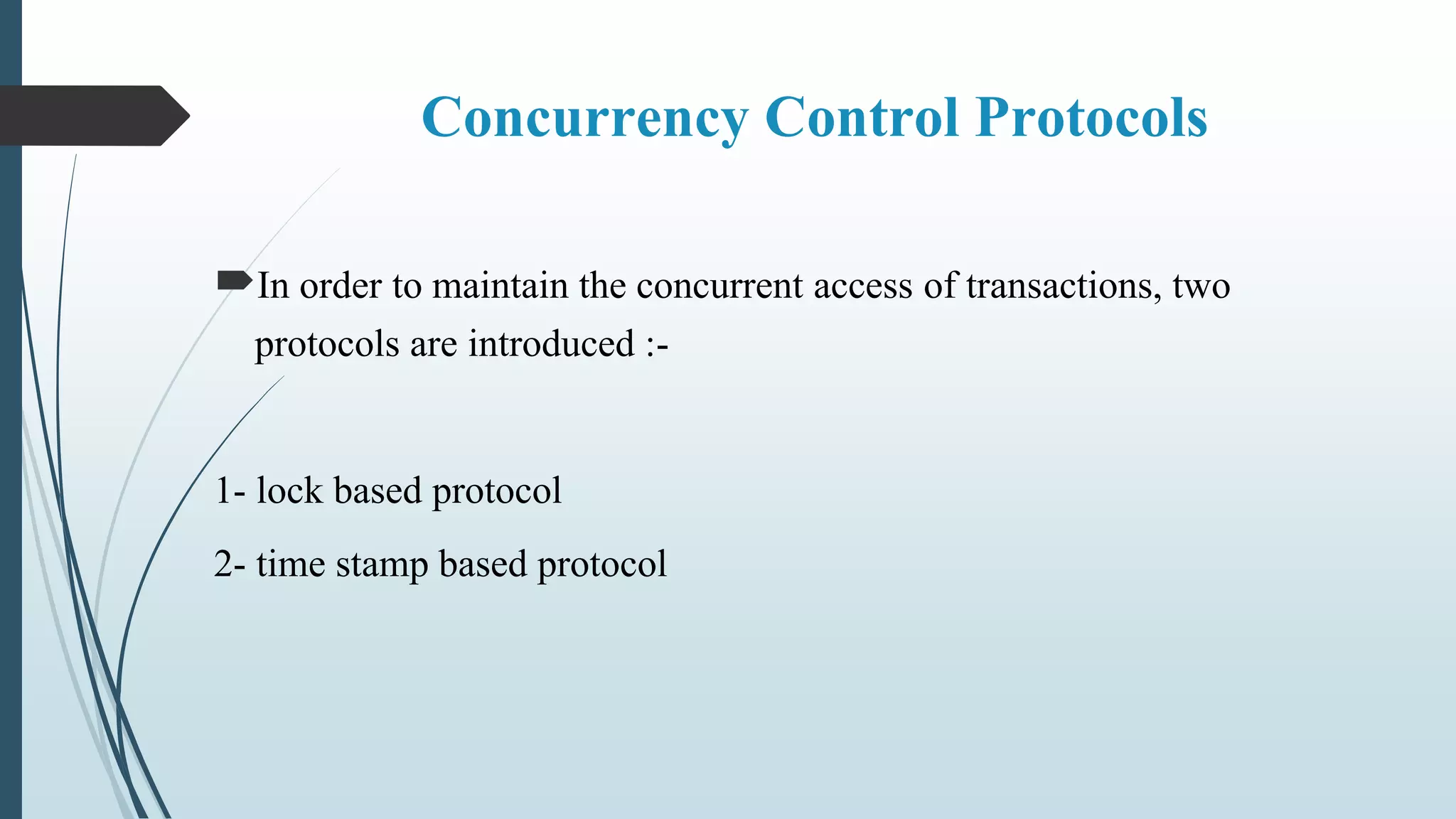 Concurrency Control Protocols

In order to maintain the concurrent access of transactions, two protocols are introduced :-

1- lock based protocol

2- time stamp based protocol